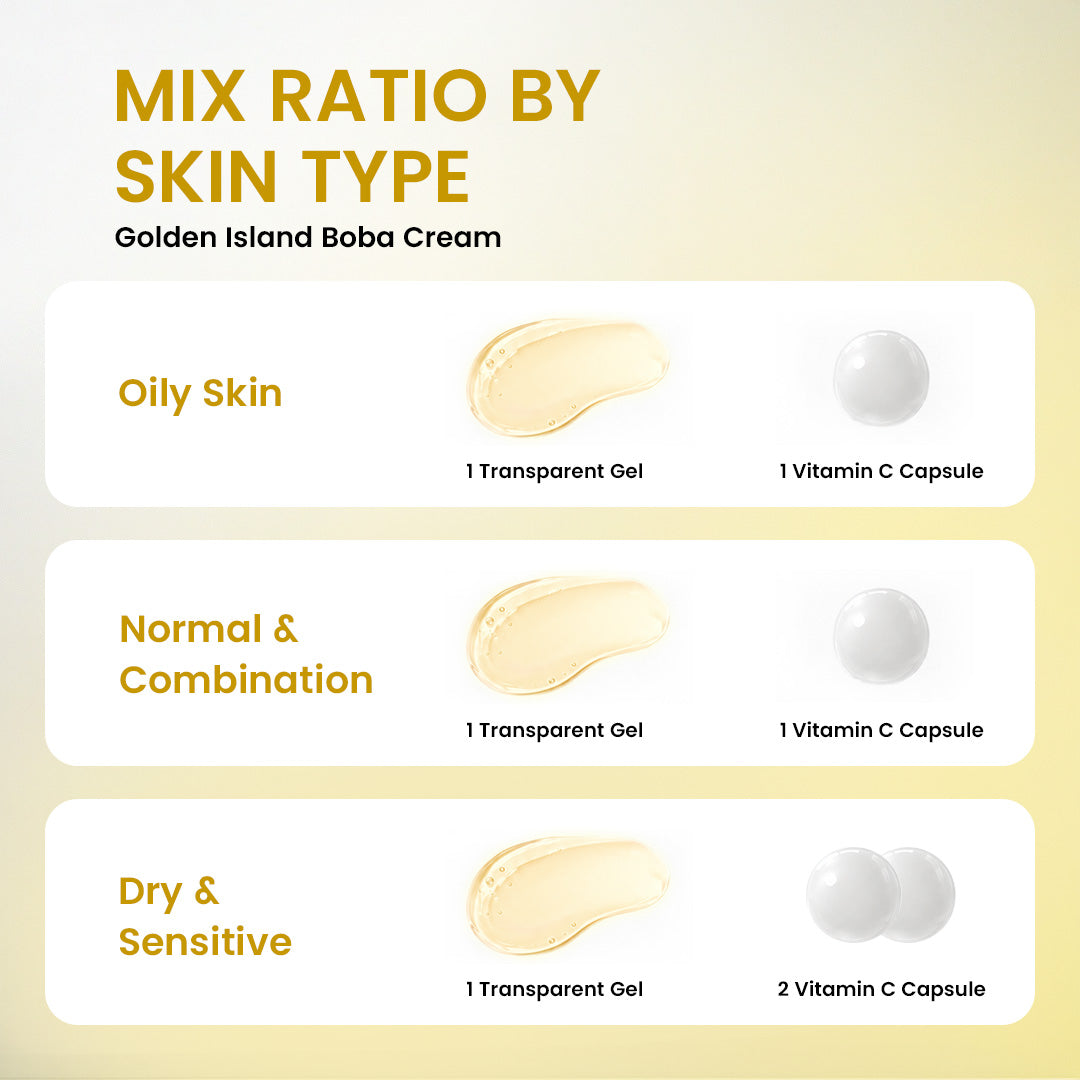 MIX RATIO BY SKIN TYPE

Golden Island Boba Cream

Oily Skin

1 Transparent Gel

1 Vitamin C Capsule

Normal & Combination

1 Transparent Gel

1 Vitamin C Capsule

Dry & Sensitive

1 Transparent Gel

2 Vitamin C Capsule